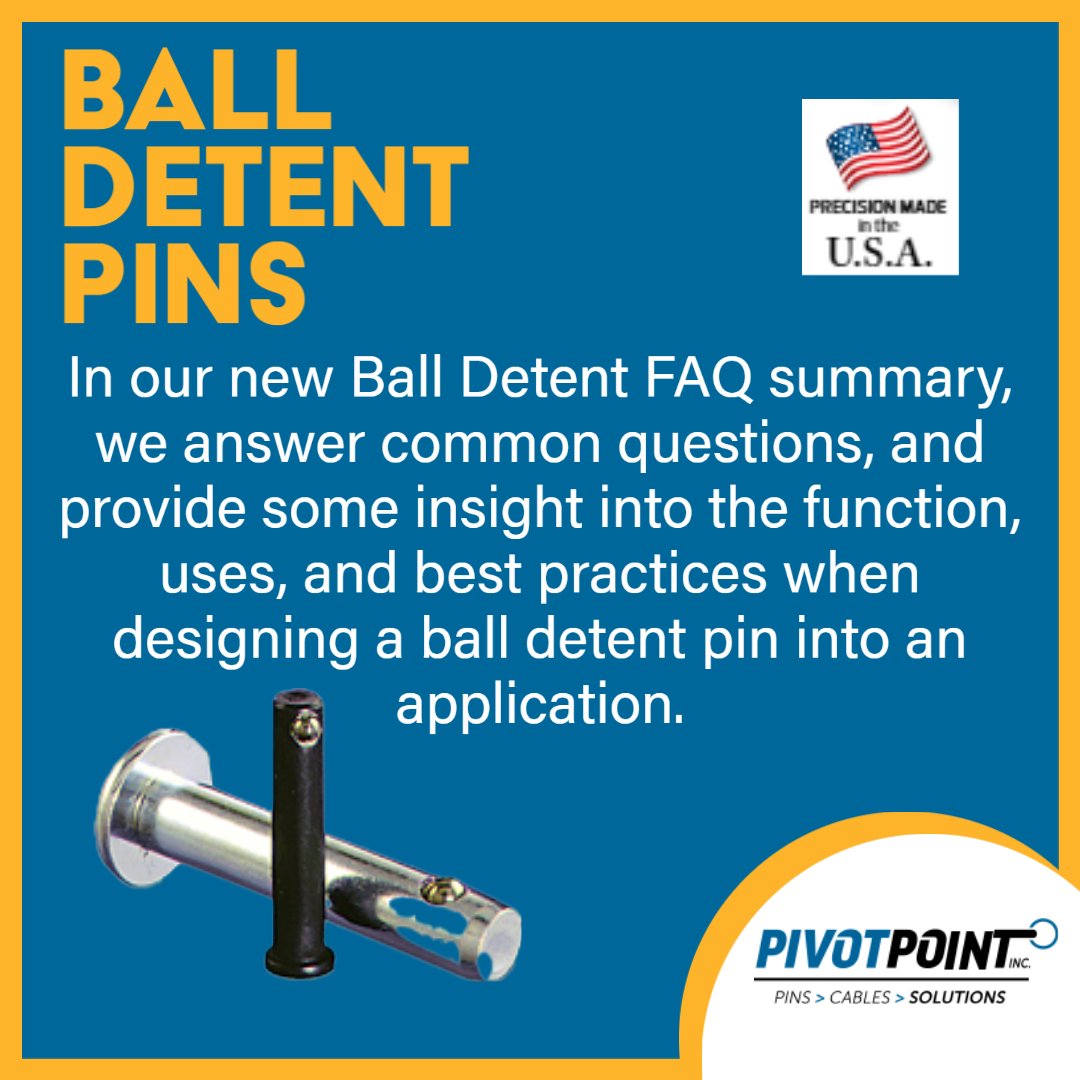 BALL
DETENT
PINS

PRECISION MADE
in the
U.S.A.

In our new Ball Detent FAQ summary, we answer common questions, and provide some insight into the function, uses, and best practices when designing a ball detent pin into an application.

PIVOTPOINT INC.
PINS > CABLES > SOLUTIONS